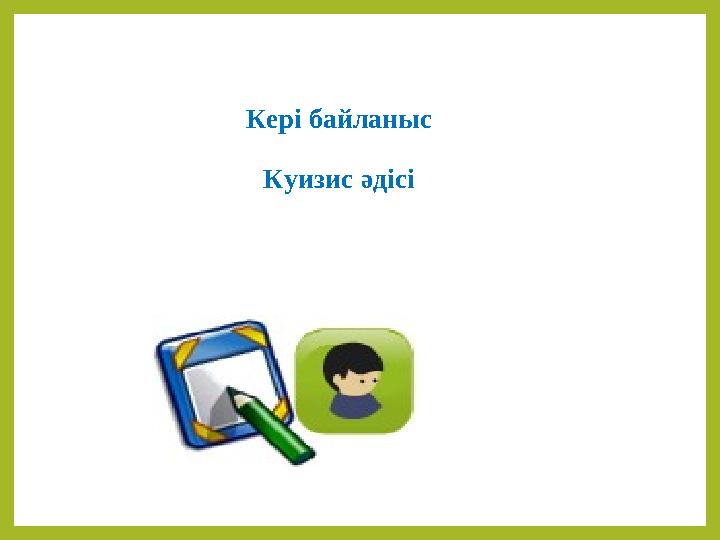 Кері байланыс

Куизис әдісі